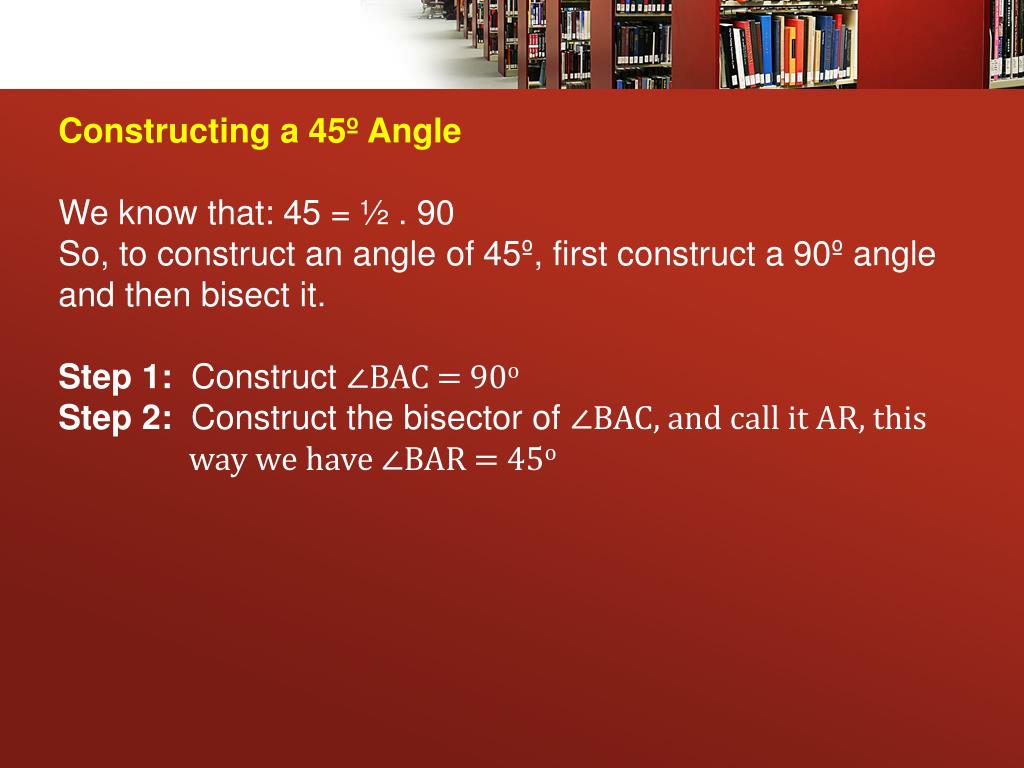 Constructing a 45º Angle

We know that: 45 = ½ . 90
So, to construct an angle of 45º, first construct a 90º angle and then bisect it.

Step 1: Construct $\angle BAC = 90^o$
Step 2: Construct the bisector of $\angle BAC$, and call it AR, this way we have $\angle BAR = 45^o$